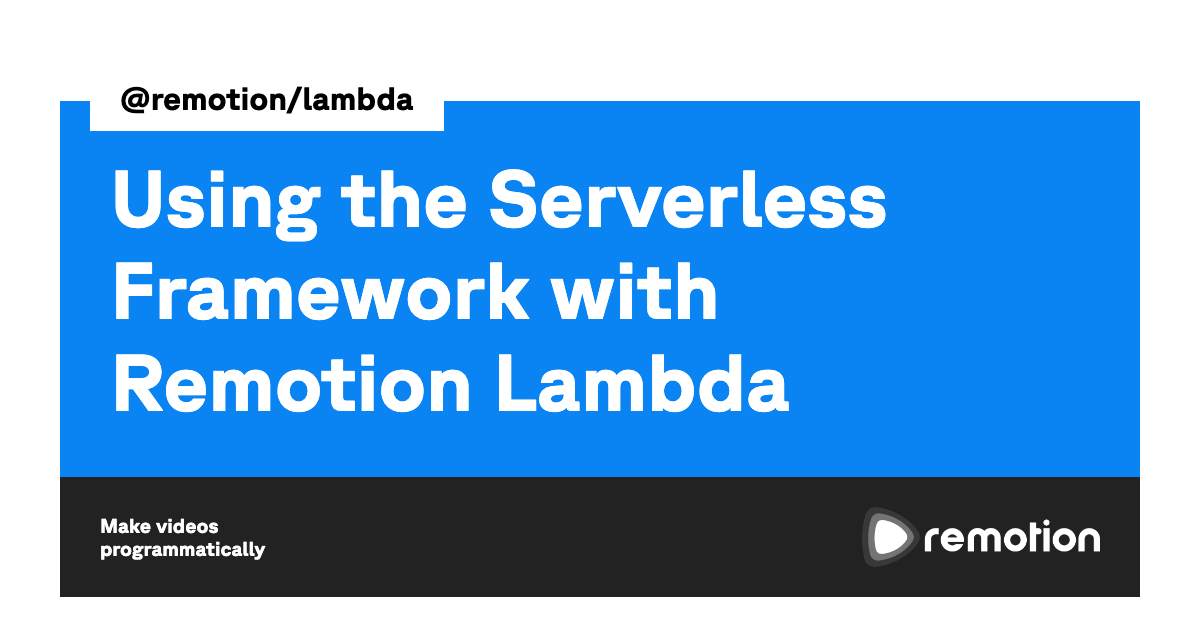 @remotion/lambda

Using the Serverless Framework with Remotion Lambda

Make videos programmatically

remotion